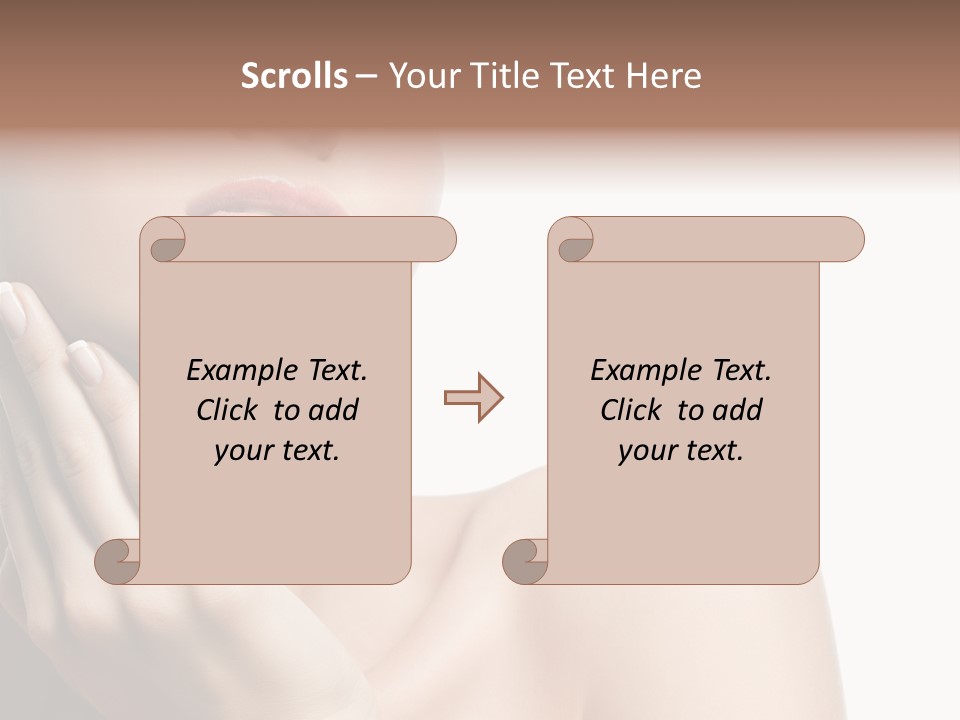 Scrolls – Your Title Text Here

Example Text. Click to add your text.

Example Text. Click to add your text.